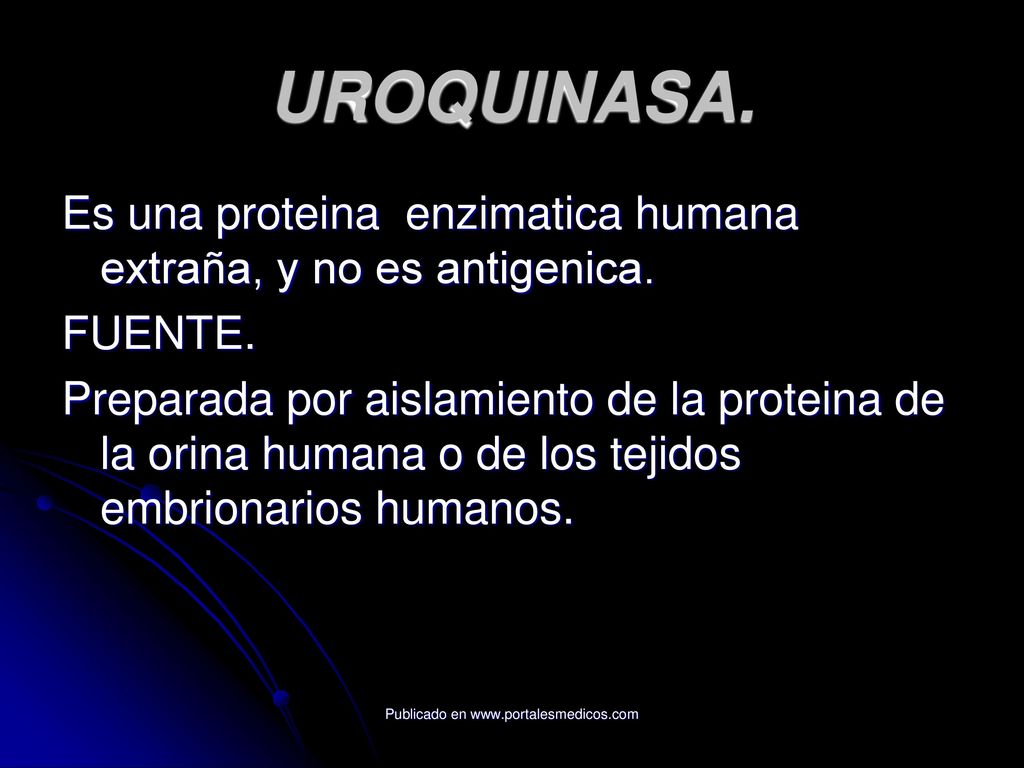 UROQUINASA.

Es una proteina enzimatica humana extraña, y no es antigenica.

FUENTE.

Preparada por aislamiento de la proteina de la orina humana o de los tejidos embrionarios humanos.

Publicado en www.portalesmedicos.com